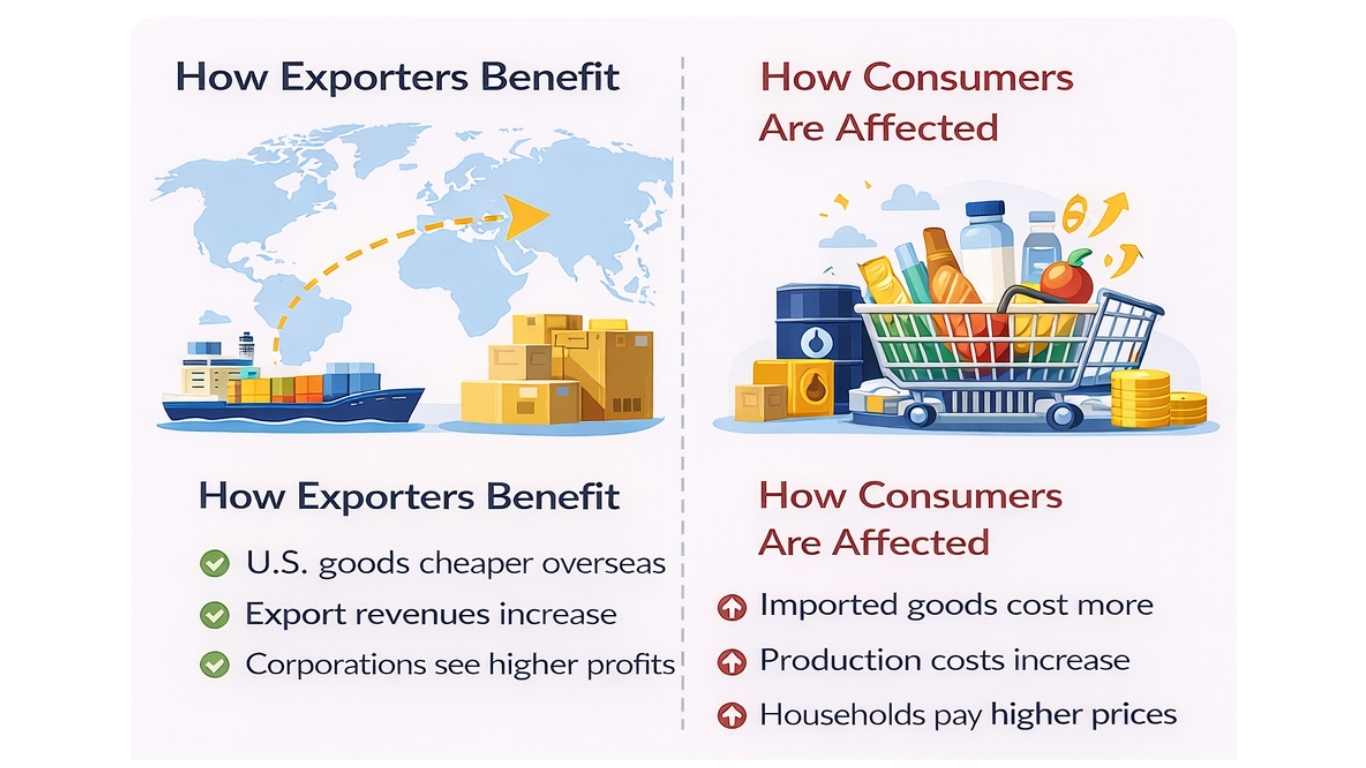 How Exporters Benefit

How Exporters Benefit

U.S. goods cheaper overseas

Export revenues increase

Corporations see higher profits

How Consumers Are Affected

How Consumers Are Affected

Imported goods cost more

Production costs increase

Households pay higher prices